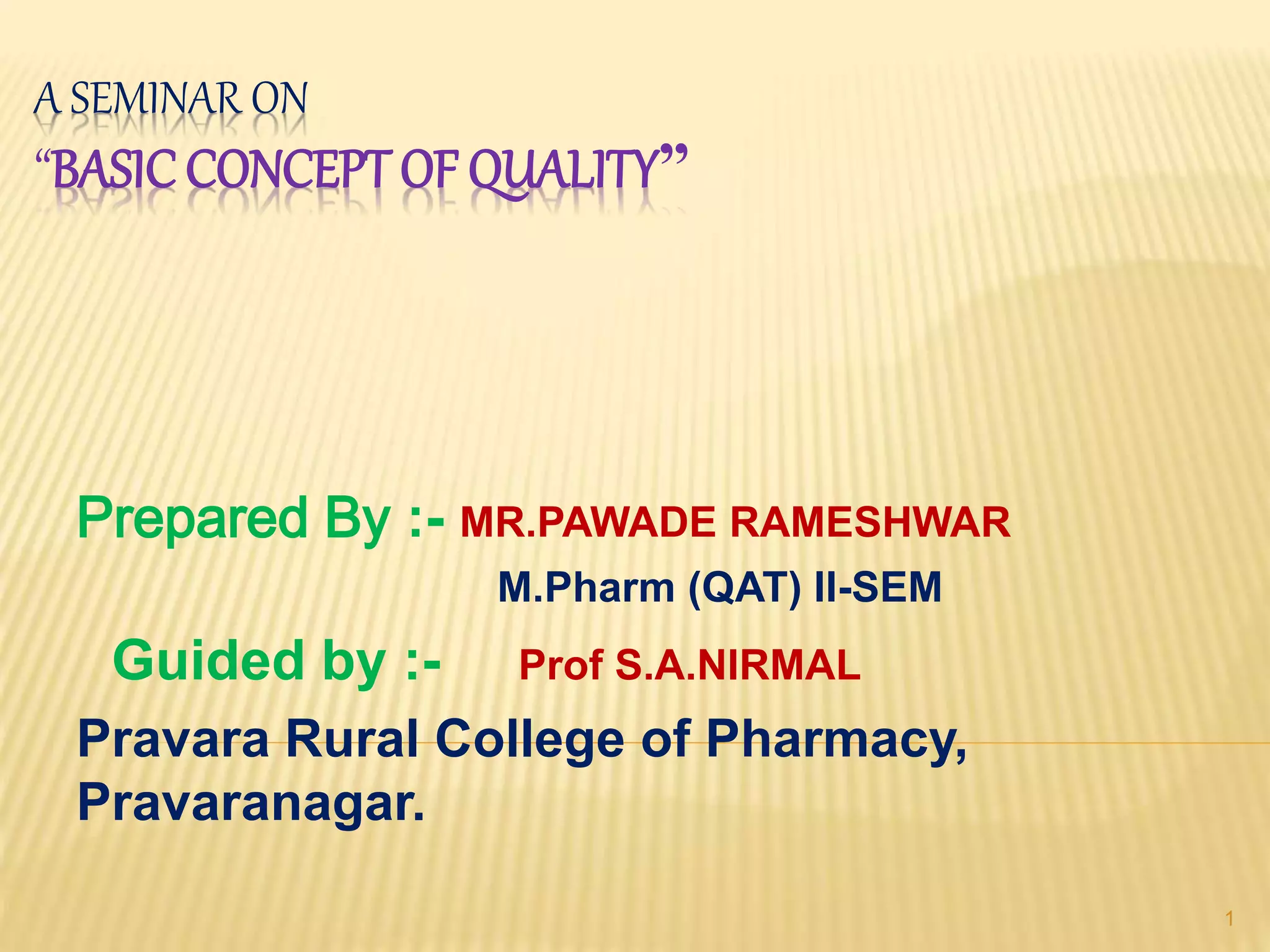 A SEMINAR ON
“BASIC CONCEPT OF QUALITY”

Prepared By :- MR.PAWADE RAMESHWAR
M.Pharm (QAT) II-SEM

Guided by :- Prof S.A.NIRMAL

Pravara Rural College of Pharmacy, Pravaranagar.

1